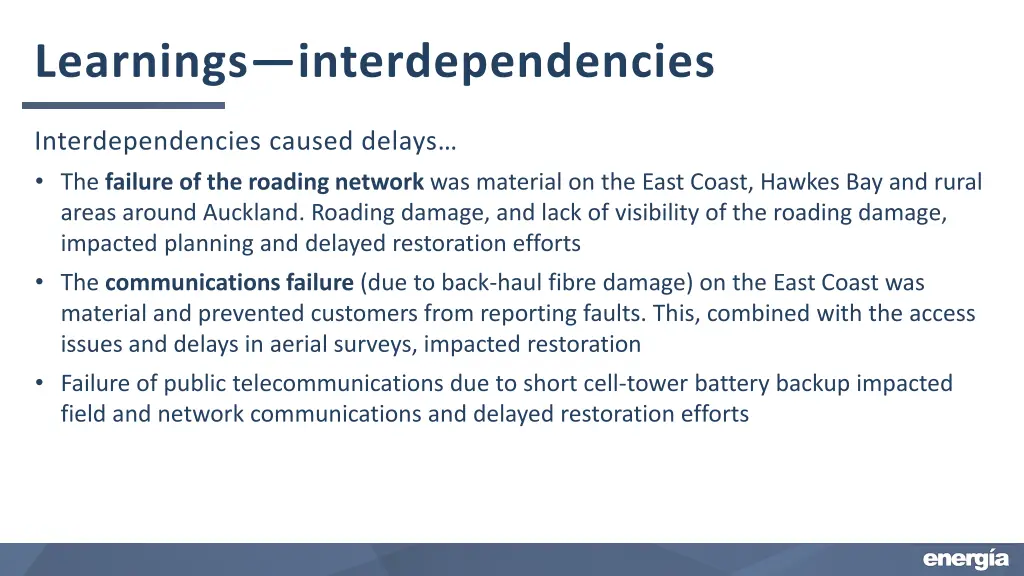 Learnings—interdependencies

Interdependencies caused delays…

• The failure of the roading network was material on the East Coast, Hawkes Bay and rural areas around Auckland. Roading damage, and lack of visibility of the roading damage, impacted planning and delayed restoration efforts

• The communications failure (due to back-haul fibre damage) on the East Coast was material and prevented customers from reporting faults. This, combined with the access issues and delays in aerial surveys, impacted restoration

• Failure of public telecommunications due to short cell-tower battery backup impacted field and network communications and delayed restoration efforts

energía